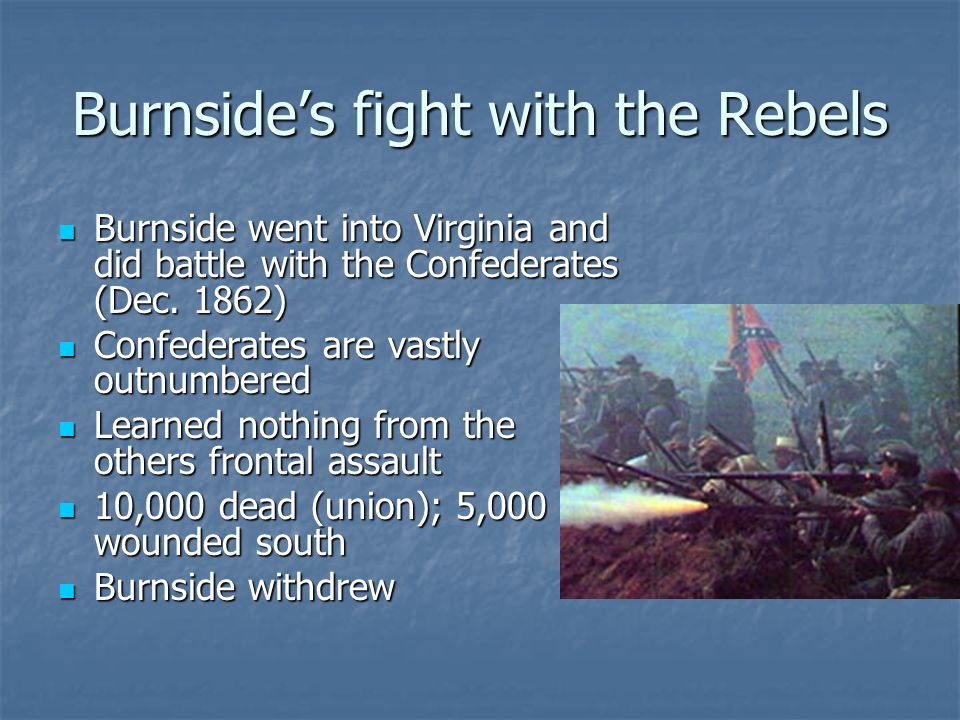 Burnside's fight with the Rebels

- Burnside went into Virginia and did battle with the Confederates (Dec. 1862)
- Confederates are vastly outnumbered
- Learned nothing from the others frontal assault
- 10,000 dead (union); 5,000 wounded south
- Burnside withdrew